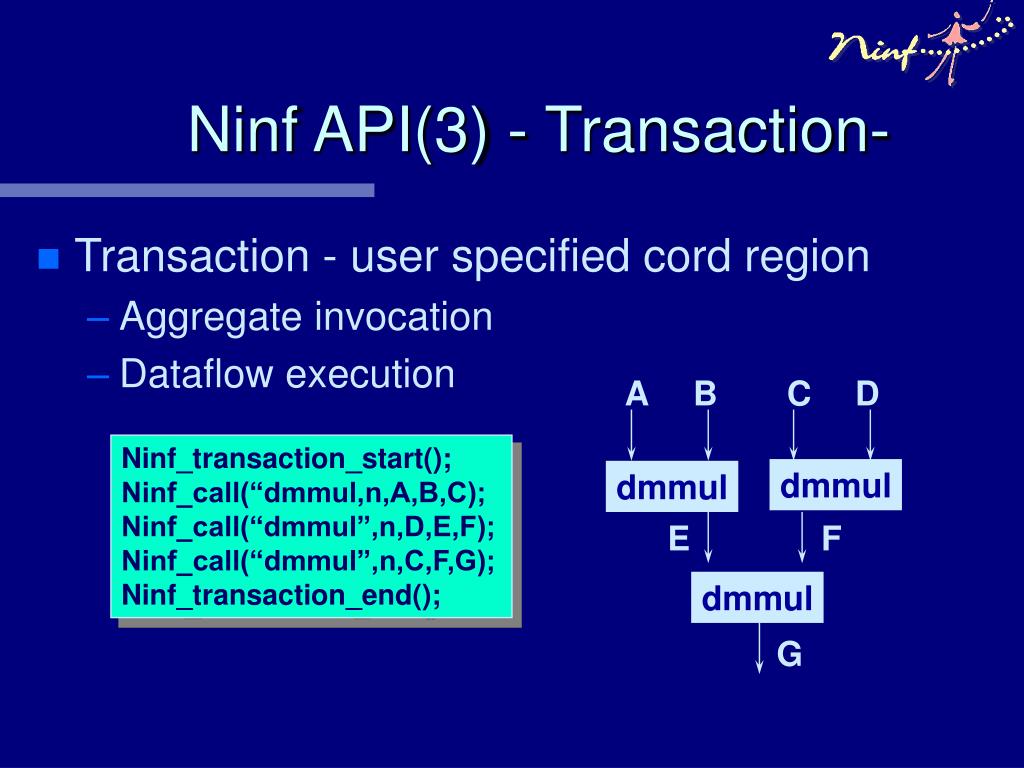 Ninf

Ninf API(3) - Transaction-

Transaction - user specified cord region
– Aggregate invocation
– Dataflow execution

Ninf_transaction_start();
Ninf_call(“dmmul,n,A,B,C);
Ninf_call(“dmmul”,n,D,E,F);
Ninf_call(“dmmul”,n,C,F,G);
Ninf_transaction_end();

A B C D
dmmul dmmul
E F
dmmul
G